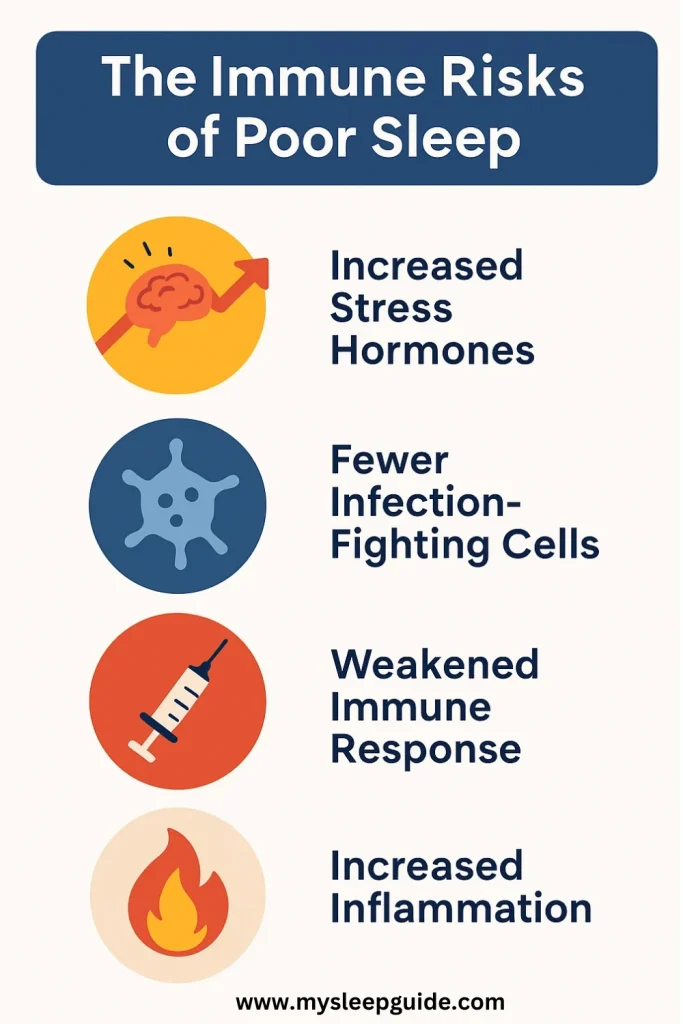 The Immune Risks of Poor Sleep

Increased Stress Hormones

Fewer Infection-Fighting Cells

Weakened Immune Response

Increased Inflammation

www.mysleepguide.com